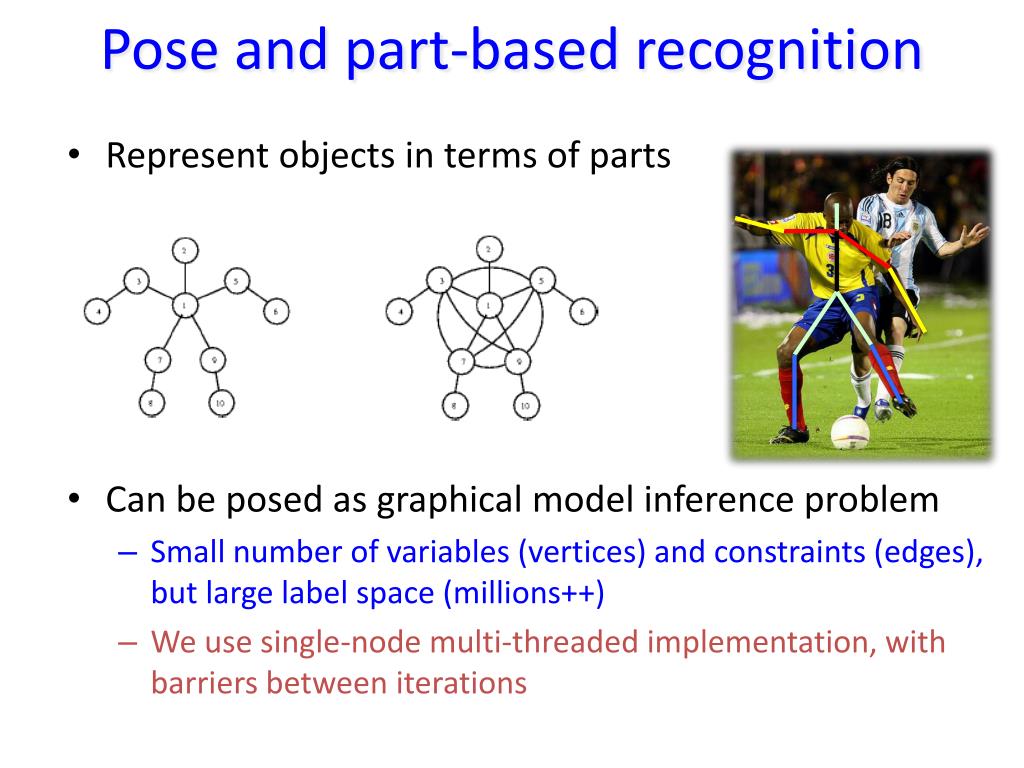 Pose and part-based recognition

• Represent objects in terms of parts

2
3
5
4
1
6
7
9
8
10

2
3
5
4
1
6
7
9
8
10

18
3

• Can be posed as graphical model inference problem
– Small number of variables (vertices) and constraints (edges), but large label space (millions++)
– We use single-node multi-threaded implementation, with barriers between iterations